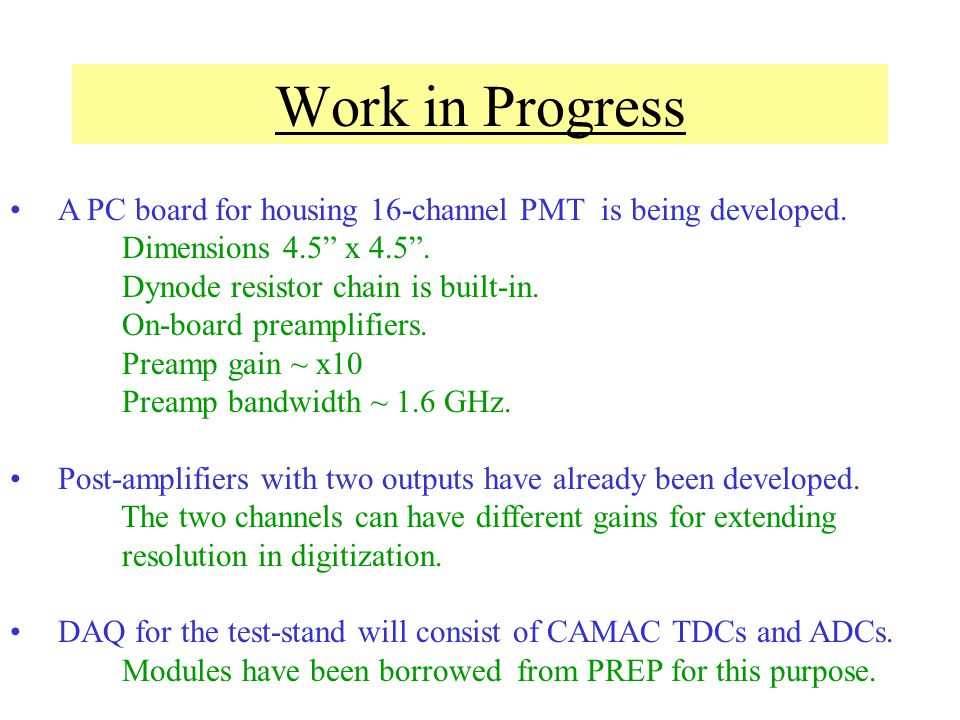 Work in Progress

• A PC board for housing 16-channel PMT is being developed.
Dimensions 4.5” x 4.5”.
Dynode resistor chain is built-in.
On-board preamplifiers.
Preamp gain ~ x10
Preamp bandwidth ~ 1.6 GHz.

• Post-amplifiers with two outputs have already been developed.
The two channels can have different gains for extending resolution in digitization.

• DAQ for the test-stand will consist of CAMAC TDCs and ADCs.
Modules have been borrowed from PREP for this purpose.